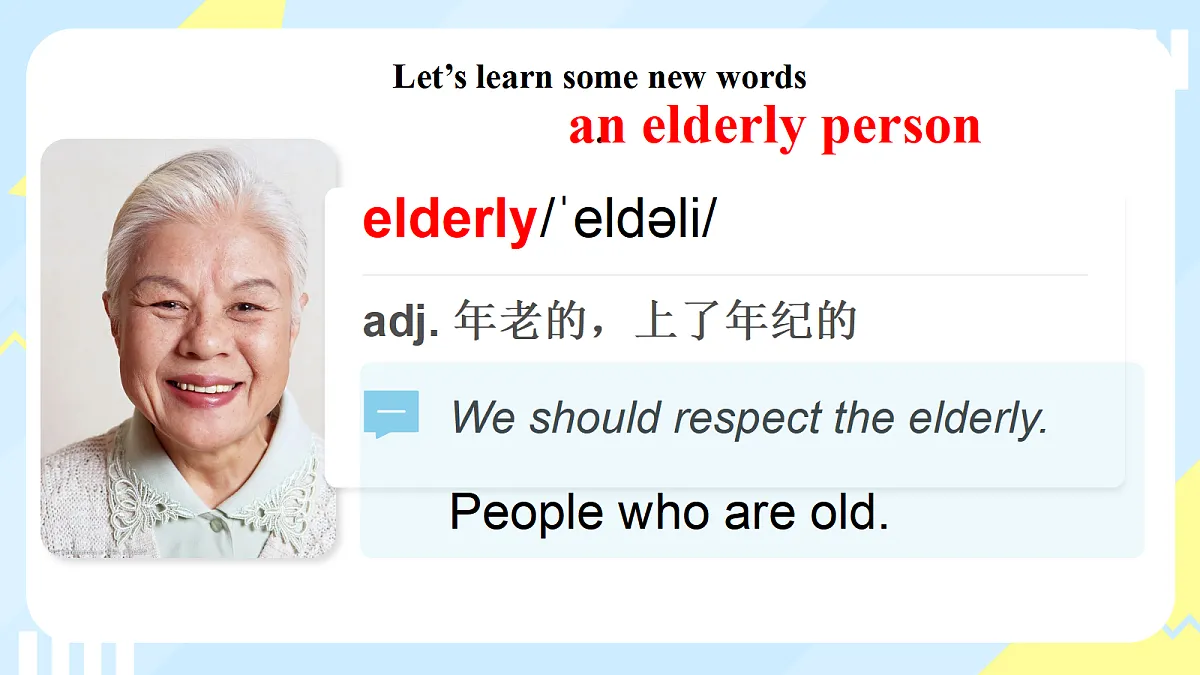 Let’s learn some new words

an elderly person

elderly/ˈeldəli/

adj. 年老的，上了年纪的

We should respect the elderly.

People who are old.